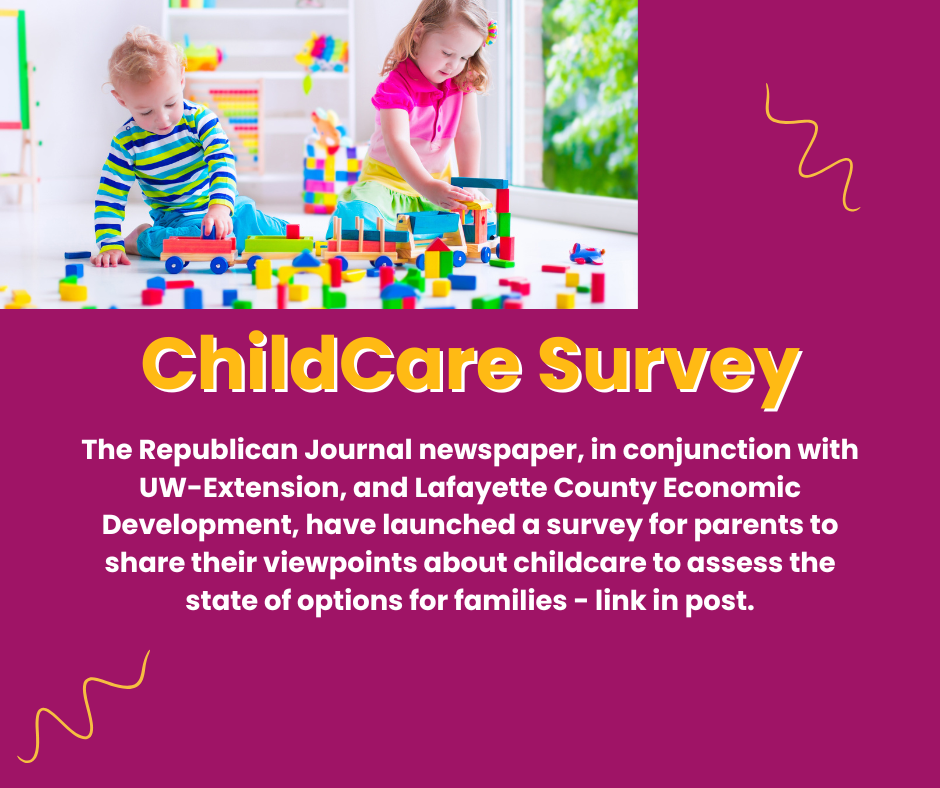 ChildCare Survey

The Republican Journal newspaper, in conjunction with UW-Extension, and Lafayette County Economic Development, have launched a survey for parents to share their viewpoints about childcare to assess the state of options for families - link in post.